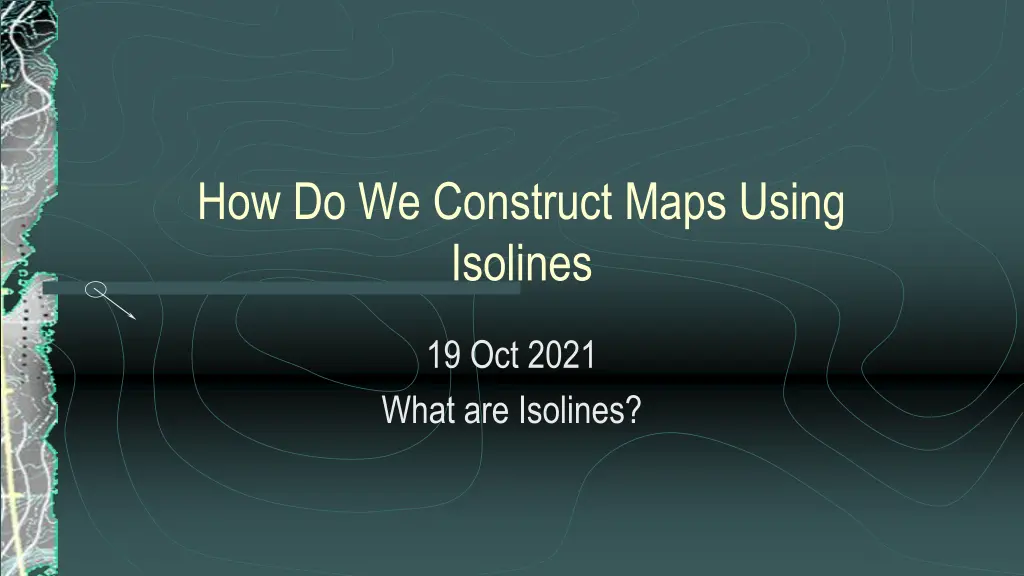 How Do We Construct Maps Using Isolines

19 Oct 2021
What are Isolines?